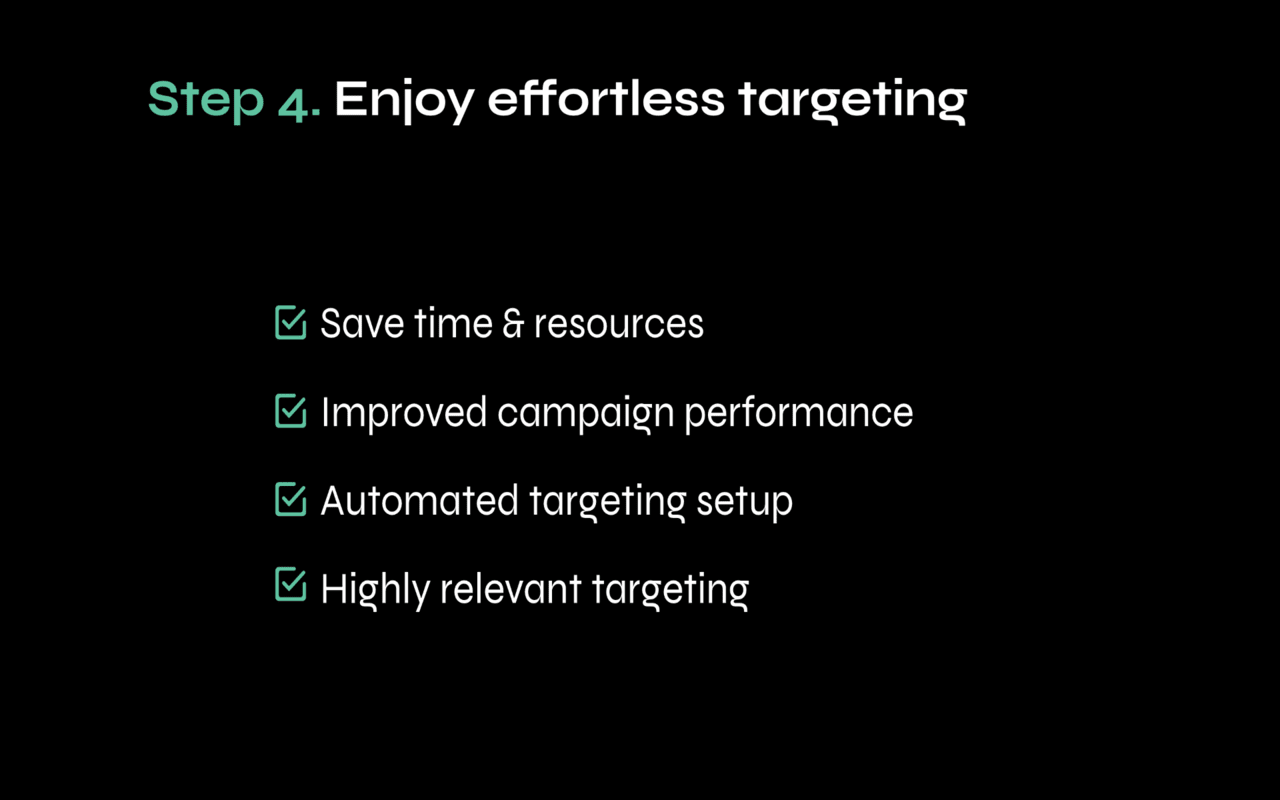 Step 4. Enjoy effortless targeting

Save time & resources

Improved campaign performance

Automated targeting setup

Highly relevant targeting